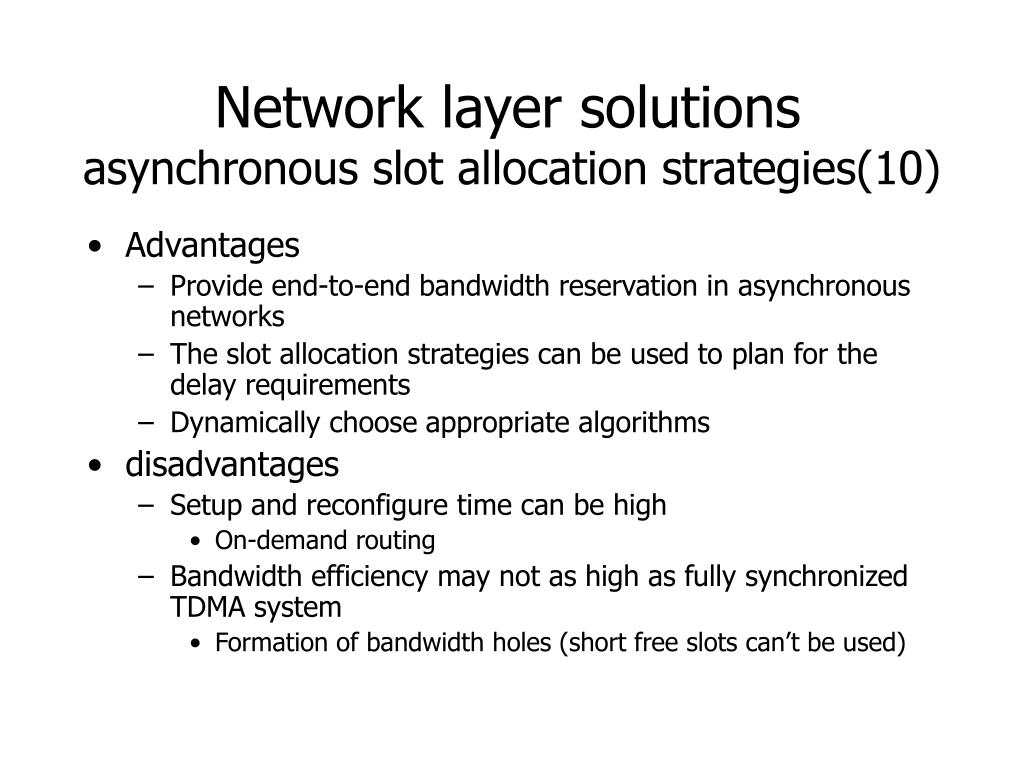 Network layer solutions
asynchronous slot allocation strategies(10)

• Advantages
– Provide end-to-end bandwidth reservation in asynchronous networks
– The slot allocation strategies can be used to plan for the delay requirements
– Dynamically choose appropriate algorithms
• disadvantages
– Setup and reconfigure time can be high
• On-demand routing
– Bandwidth efficiency may not as high as fully synchronized TDMA system
• Formation of bandwidth holes (short free slots can’t be used)